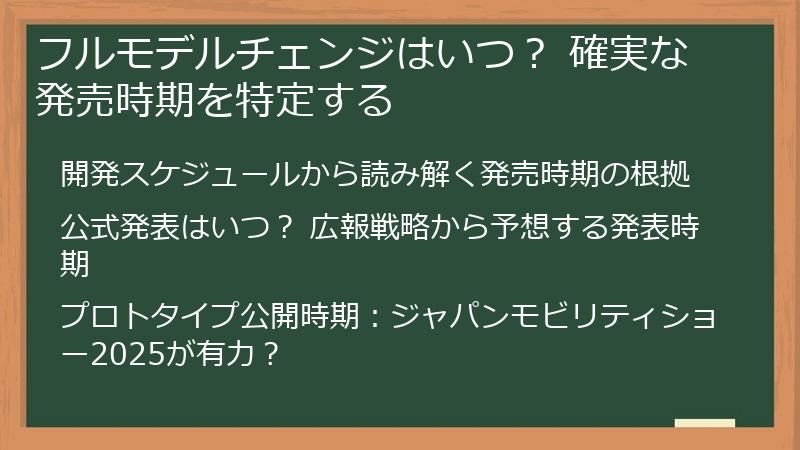 フルモデルチェンジはいつ？ 確実な発売時期を特定する

開発スケジュールから読み解く発売時期の根拠

公式発表はいつ？ 広報戦略から予想する発表時期

プロトタイプ公開時期：ジャパンモビリティショー2025が有力？